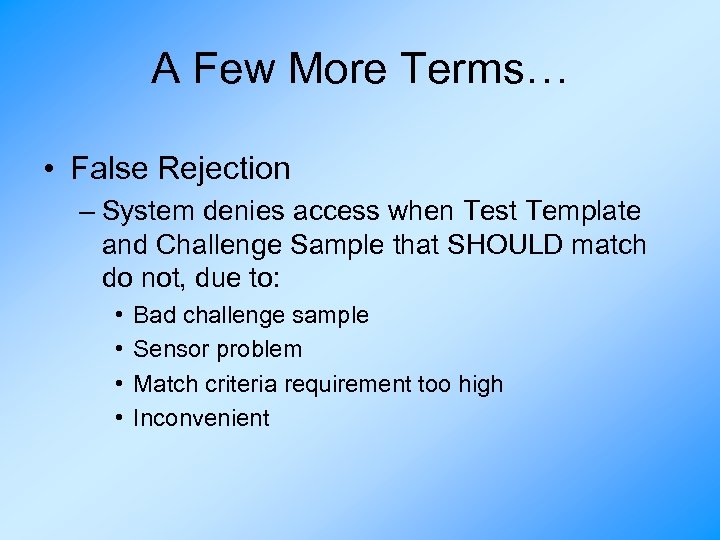 A Few More Terms…

• False Rejection
– System denies access when Test Template and Challenge Sample that SHOULD match do not, due to:
• Bad challenge sample
• Sensor problem
• Match criteria requirement too high
• Inconvenient